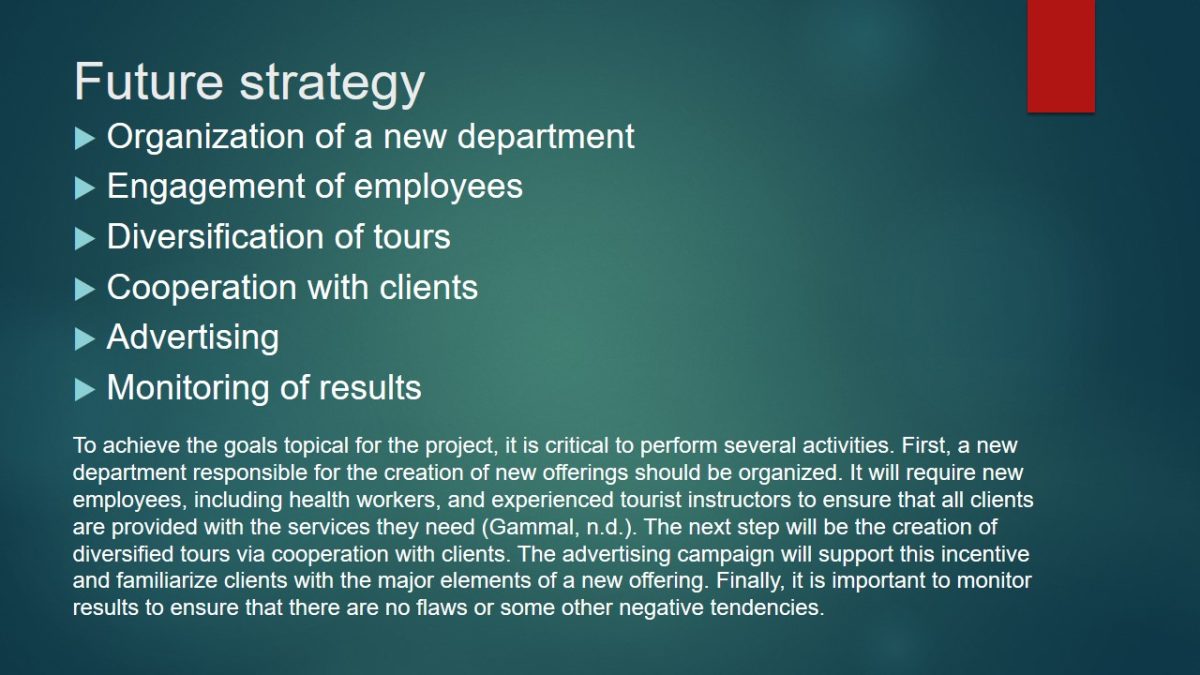 Future strategy

▶ Organization of a new department
▶ Engagement of employees
▶ Diversification of tours
▶ Cooperation with clients
▶ Advertising
▶ Monitoring of results

To achieve the goals topical for the project, it is critical to perform several activities. First, a new department responsible for the creation of new offerings should be organized. It will require new employees, including health workers, and experienced tourist instructors to ensure that all clients are provided with the services they need (Gammal, n.d.). The next step will be the creation of diversified tours via cooperation with clients. The advertising campaign will support this incentive and familiarize clients with the major elements of a new offering. Finally, it is important to monitor results to ensure that there are no flaws or some other negative tendencies.